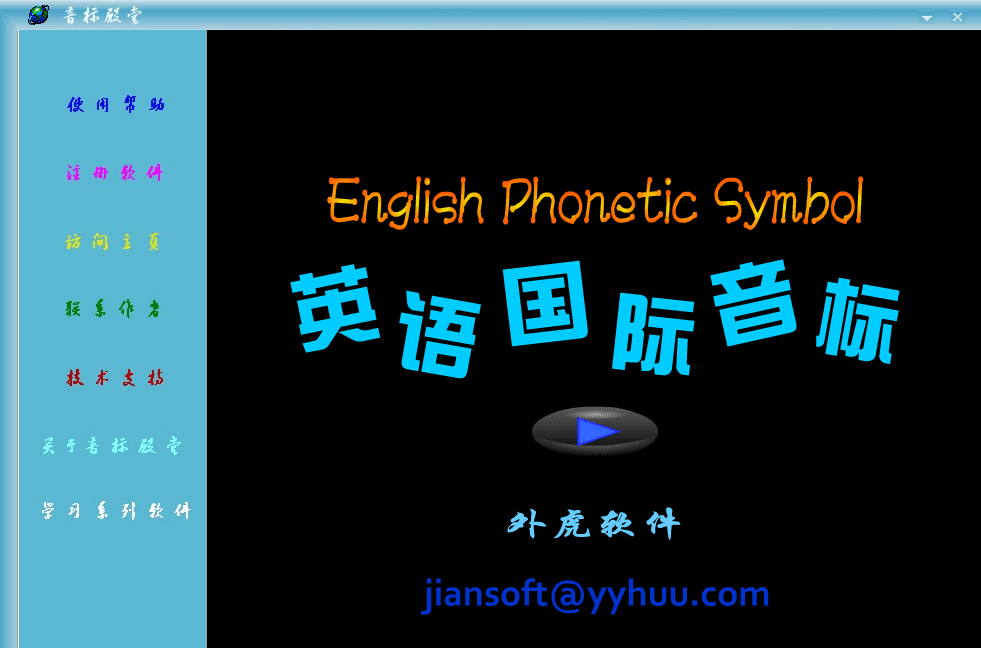 音标殿堂

使用帮助

注册软件

访问主页

联系作者

技术支持

关于音标殿堂

学习系列软件

English Phonetic Symbol

英语国际音标

外虎软件

jiansoft@yyhuu.com